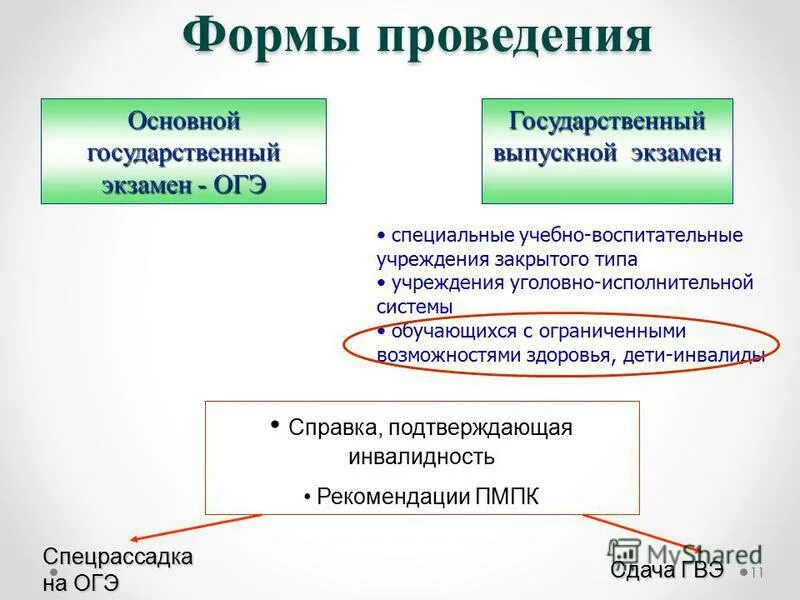 Формы проведения

Основной государственный экзамен - ОГЭ

Государственный выпускной экзамен

• специальные учебно-воспитательные учреждения закрытого типа
• учреждения уголовно-исполнительной системы
• обучающихся с ограниченными возможностями здоровья, дети-инвалиды

• Справка, подтверждающая инвалидность
• Рекомендации ПМПК

Спецрассадка на ОГЭ

Сдача ГВЭ

MyShared

11